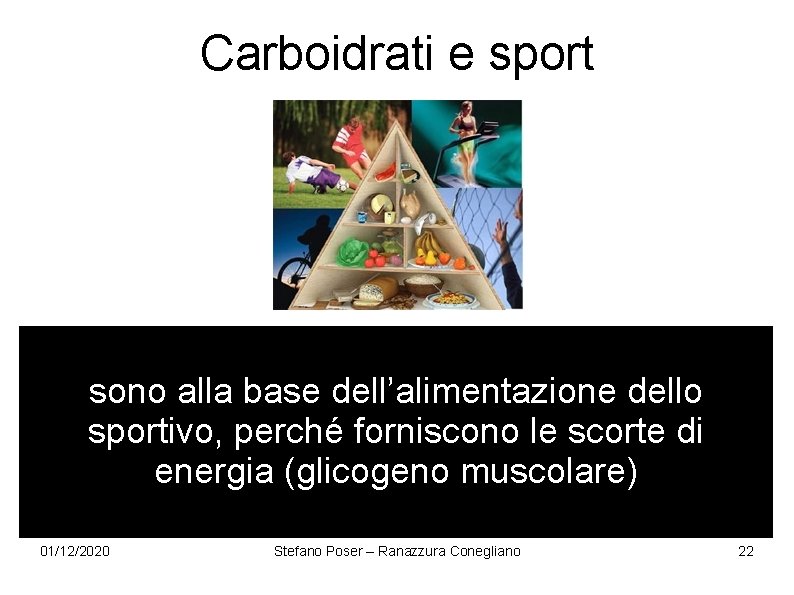 Carboidrati e sport

sono alla base dell'alimentazione dello sportivo, perché forniscono le scorte di energia (glicogeno muscolare)

01/12/2020

Stefano Poser – Ranazzura Conegliano

22